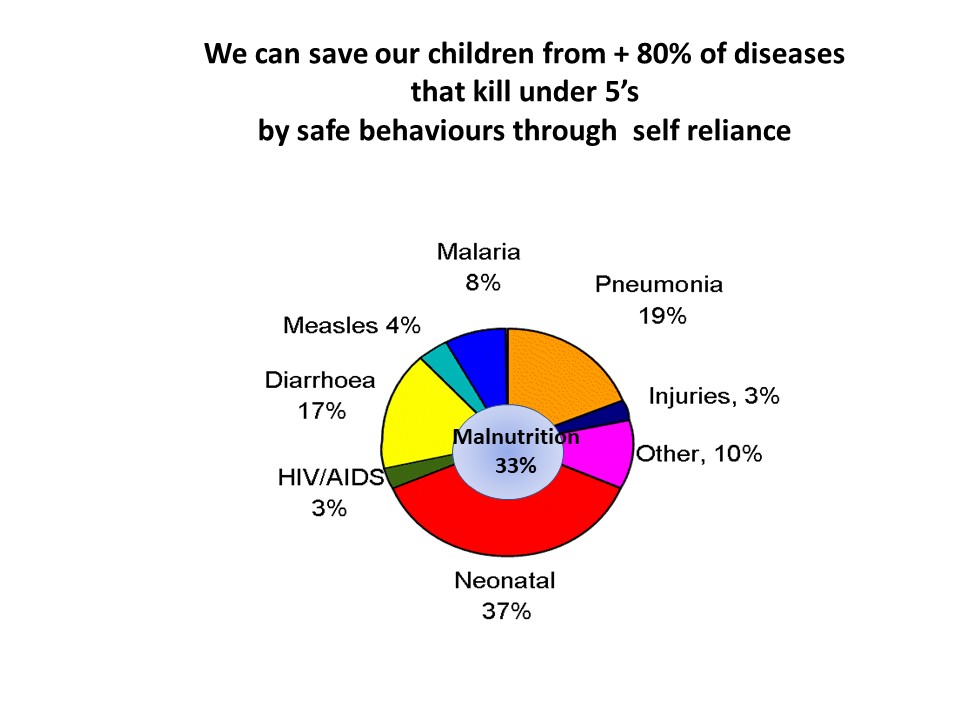 We can save our children from + 80% of diseases that kill under 5's by safe behaviours through self reliance

Malaria 8%

Pneumonia 19%

Measles 4%

Diarrhoea 17%

Injuries, 3%

Malnutrition 33%

Other, 10%

HIV/AIDS 3%

Neonatal 37%